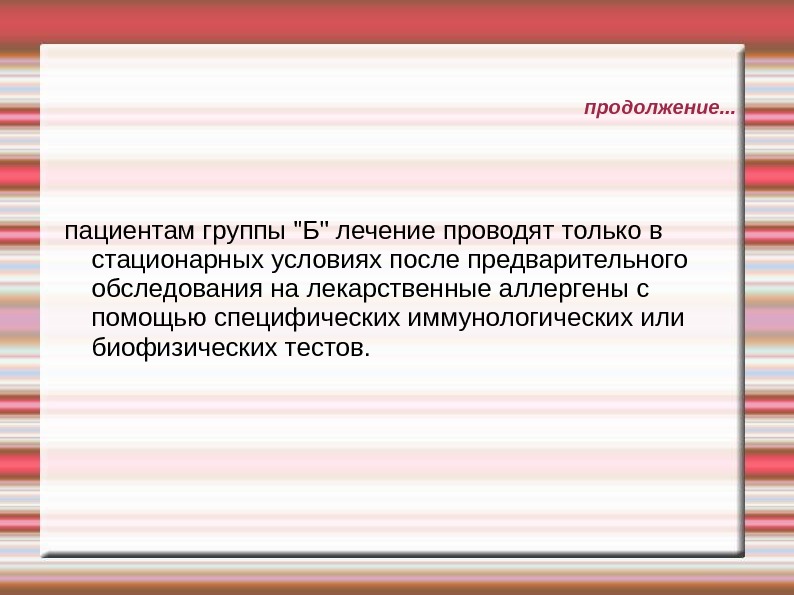 продолжение...

пациентам группы "Б" лечение проводят только в стационарных условиях после предварительного обследования на лекарственные аллергены с помощью специфических иммунологических или биофизических тестов.